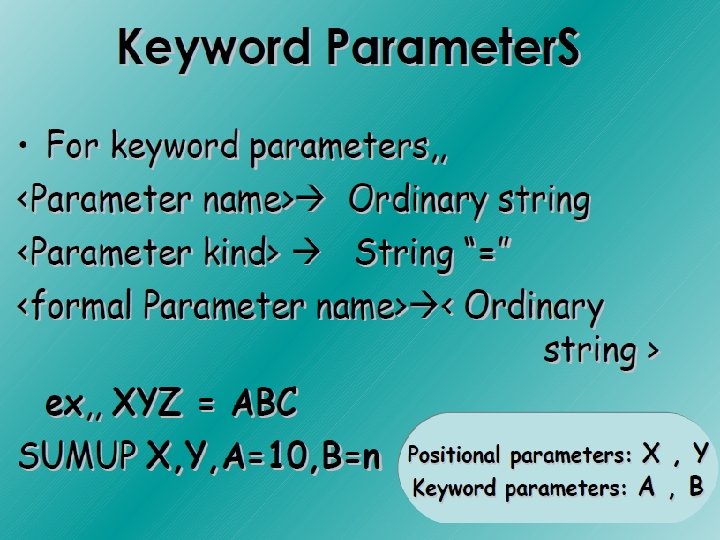 Keyword ParameterS

• For keyword parameters,,

<Parameter name>→ Ordinary string

<Parameter kind> → String "="

<formal Parameter name>→< Ordinary string >

ex,, XYZ = ABC

SUMUP X,Y,A=10,B=n

Positional parameters: X , Y
Keyword parameters: A , B